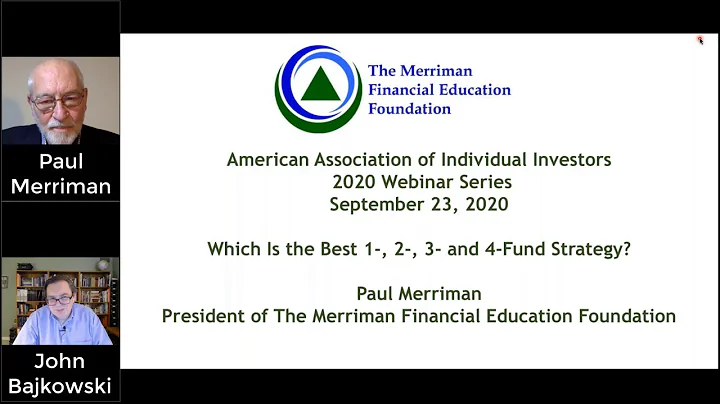 Paul Merriman

John Bajkowski

The Merriman Financial Education Foundation

American Association of Individual Investors
2020 Webinar Series
September 23, 2020

Which Is the Best 1-, 2-, 3- and 4-Fund Strategy?

Paul Merriman
President of The Merriman Financial Education Foundation